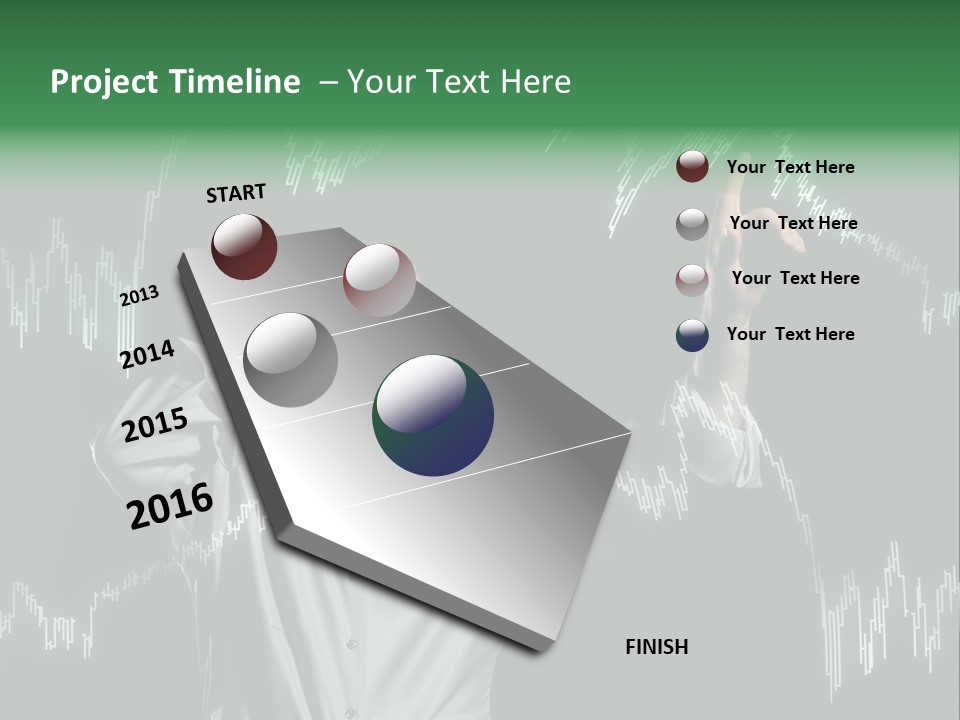 Project Timeline – Your Text Here

START

2013

2014

2015

2016

FINISH

Your Text Here

Your Text Here

Your Text Here

Your Text Here